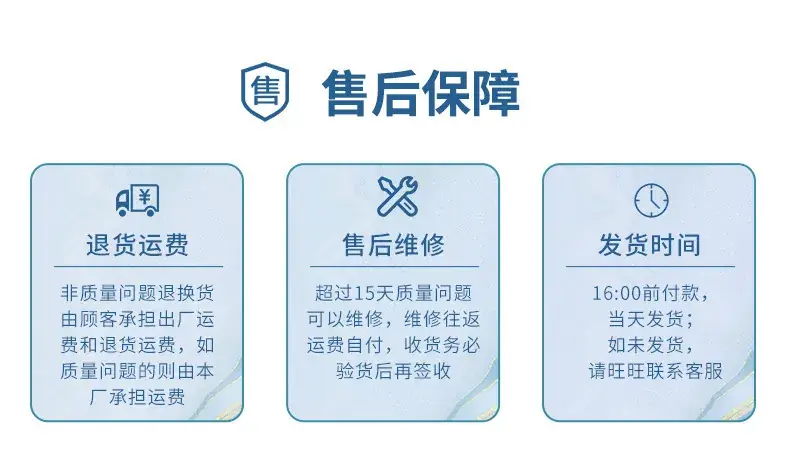 售 售后保障

¥

退货运费

非质量问题退换货由顾客承担出厂运费和退货运费，如质量问题的则由本厂承担运费

售后维修

超过15天质量问题可以维修，维修往返运费自付，收货务必验货后再签收

发货时间

16:00前付款，当天发货；如未发货，请旺旺联系客服